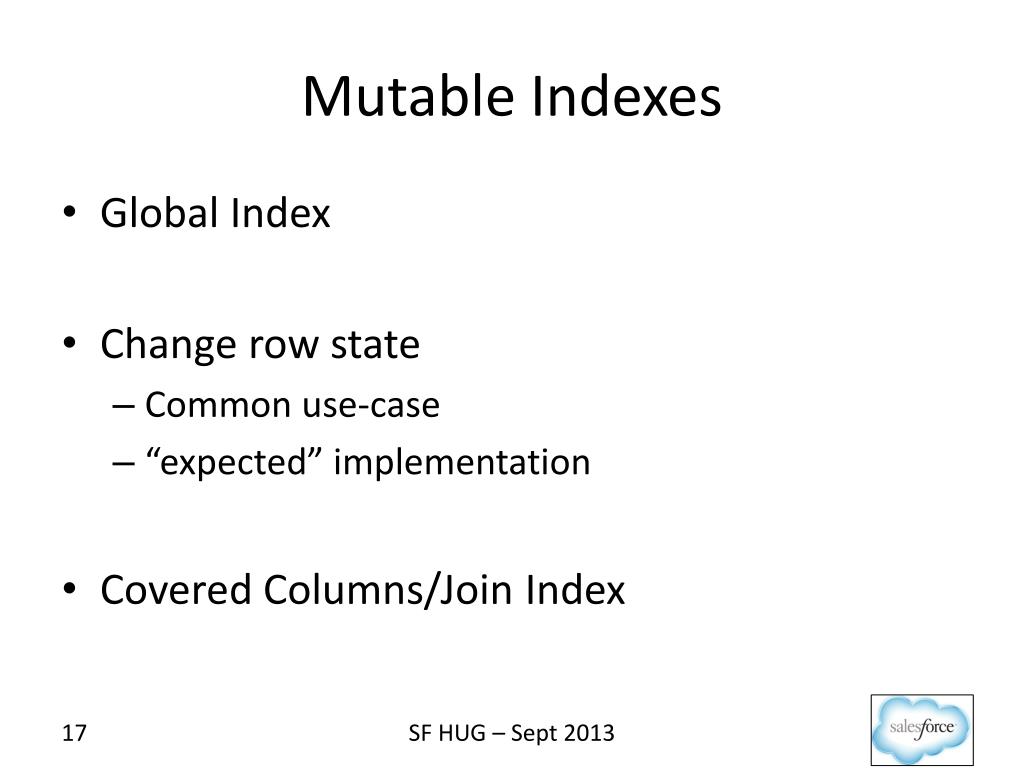 Mutable Indexes

• Global Index

• Change row state
– Common use-case
– “expected” implementation

• Covered Columns/Join Index

17

SF HUG – Sept 2013

salesforce